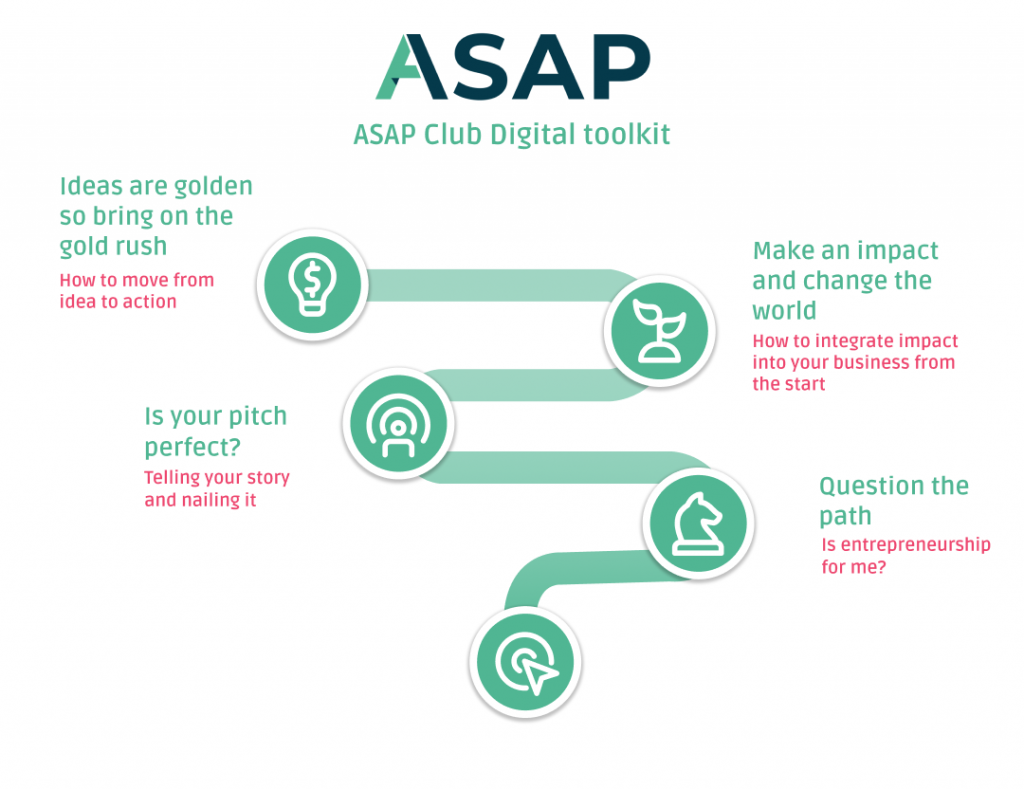 ASAP

ASAP Club Digital toolkit

Ideas are golden so bring on the gold rush

How to move from idea to action

Make an impact and change the world

How to integrate impact into your business from the start

Is your pitch perfect?

Telling your story and nailing it

Question the path

Is entrepreneurship for me?